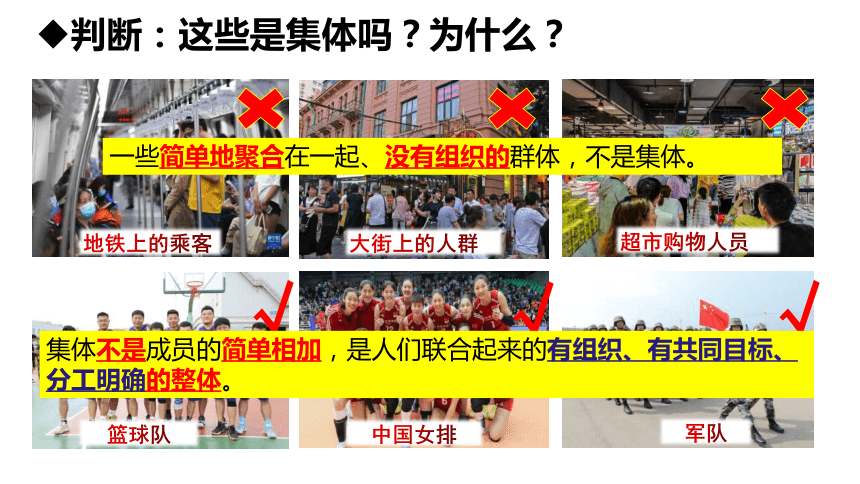 ◆判断：这些是集体吗？为什么？

一些简单地聚合在一起、没有组织的群体，不是集体。

地铁上的乘客

大街上的人群

超市购物人员

集体不是成员的简单相加，是人们联合起来的有组织、有共同目标、分工明确的整体。

篮球队

中国女排

军队